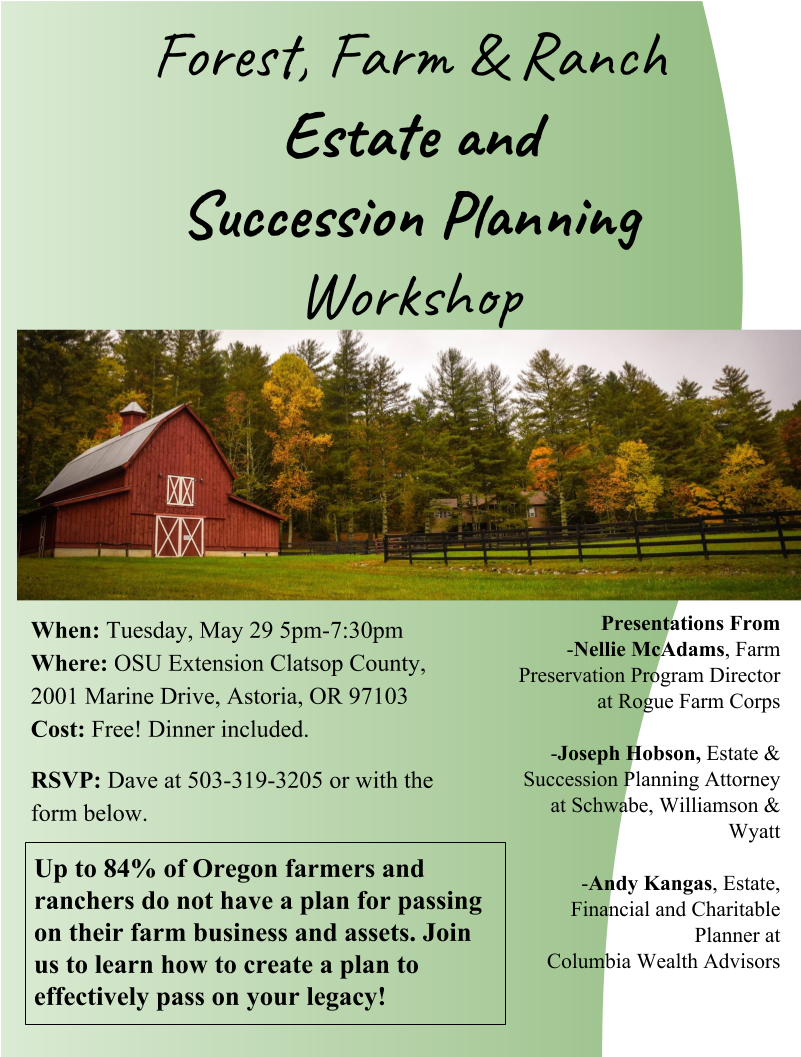 Forest, Farm & Ranch Estate and Succession Planning Workshop

When: Tuesday, May 29 5pm-7:30pm
Where: OSU Extension Clatsop County, 2001 Marine Drive, Astoria, OR 97103
Cost: Free! Dinner included.

RSVP: Dave at 503-319-3205 or with the form below.

Up to 84% of Oregon farmers and ranchers do not have a plan for passing on their farm business and assets. Join us to learn how to create a plan to effectively pass on your legacy!

Presentations From
-Nellie McAdams, Farm Preservation Program Director at Rogue Farm Corps

-Joseph Hobson, Estate & Succession Planning Attorney at Schwabe, Williamson & Wyatt

-Andy Kangas, Estate, Financial and Charitable Planner at Columbia Wealth Advisors